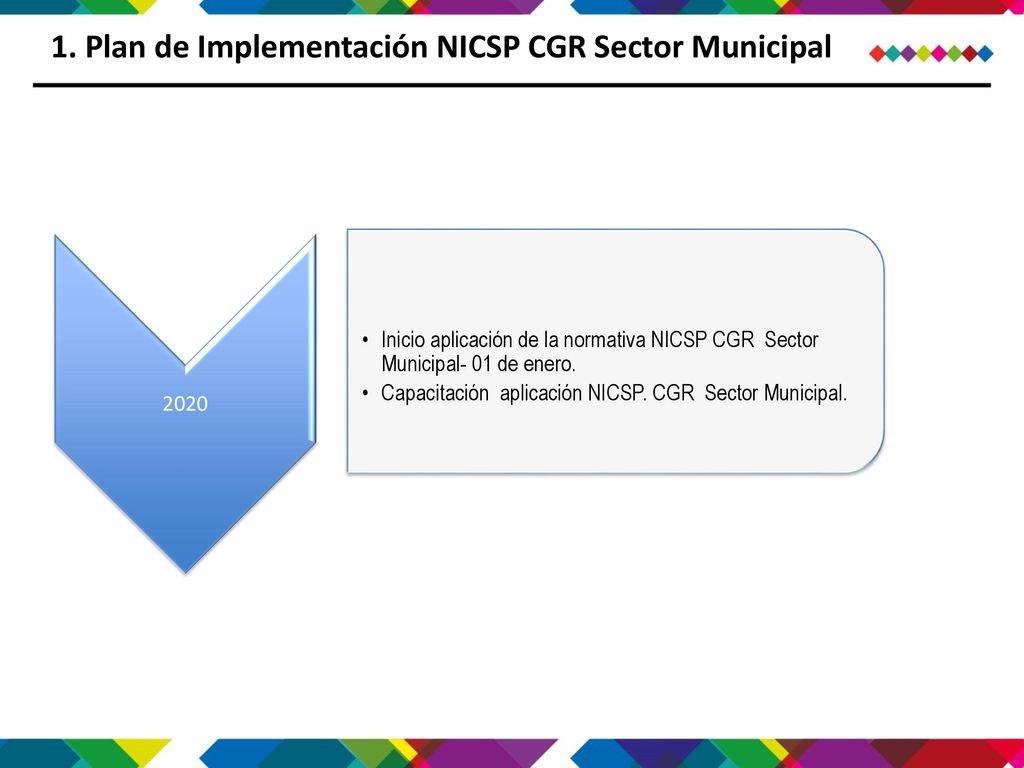 1. Plan de Implementación NICSP CGR Sector Municipal

2020

• Inicio aplicación de la normativa NICSP CGR Sector Municipal- 01 de enero.
• Capacitación aplicación NICSP. CGR Sector Municipal.